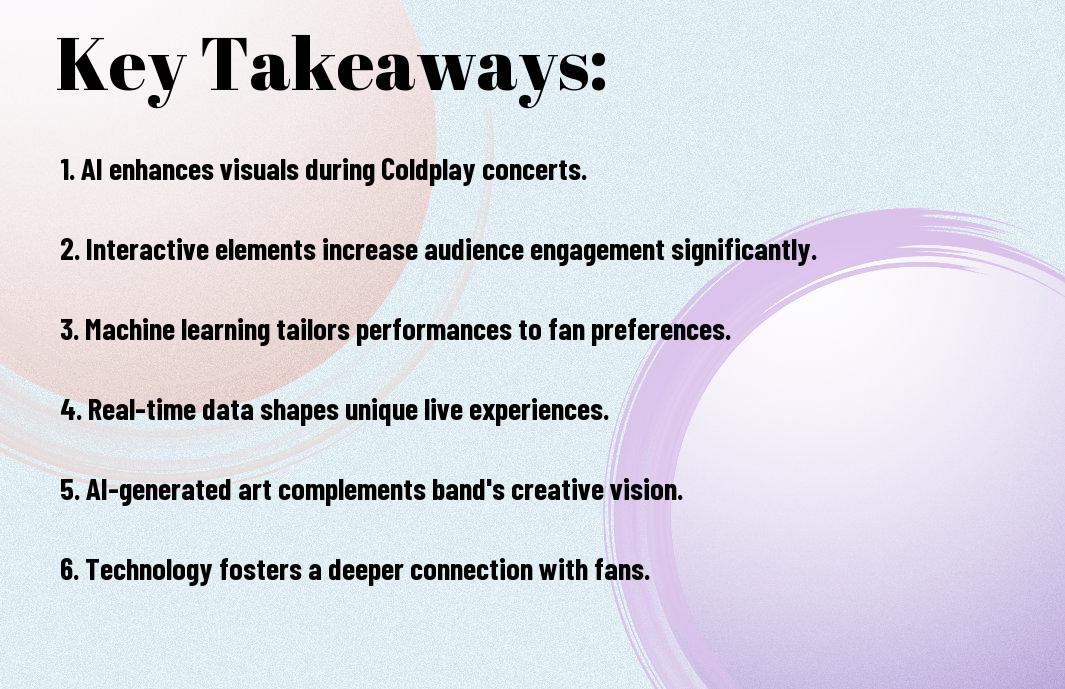 Key Takeaways:

1. AI enhances visuals during Coldplay concerts.

2. Interactive elements increase audience engagement significantly.

3. Machine learning tailors performances to fan preferences.

4. Real-time data shapes unique live experiences.

5. AI-generated art complements band's creative vision.

6. Technology fosters a deeper connection with fans.